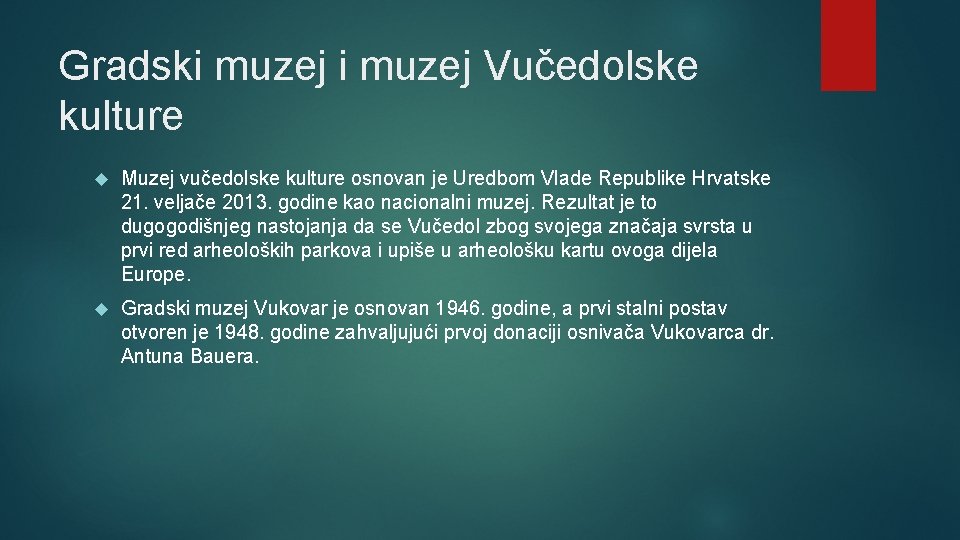 Gradski muzej i muzej Vučedolske kulture

Muzej vučedolske kulture osnovan je Uredbom Vlade Republike Hrvatske 21. veljače 2013. godine kao nacionalni muzej. Rezultat je to dugogodišnjeg nastojanja da se Vučedol zbog svojega značaja svrsta u prvi red arheoloških parkova i upiše u arheološku kartu ovoga dijela Europe.

Gradski muzej Vukovar je osnovan 1946. godine, a prvi stalni postav otvoren je 1948. godine zahvaljujući prvoj donaciji osnivača Vukovarca dr. Antuna Bauera.